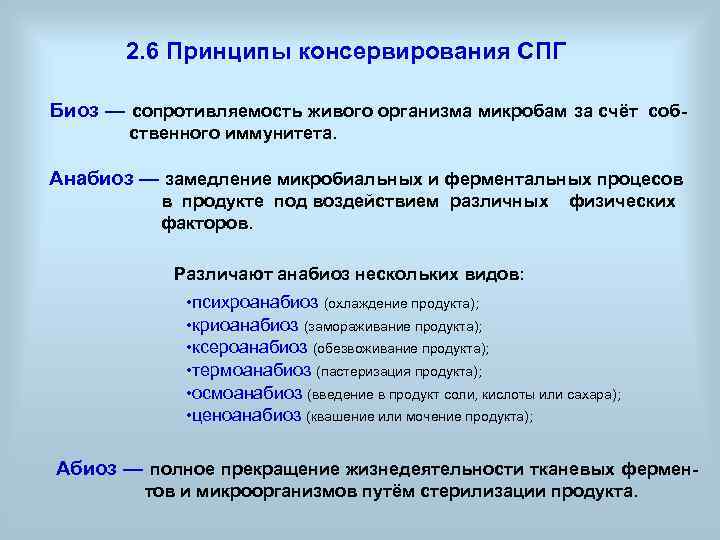 2.6 Принципы консервирования СПГ

Биоз — сопротивляемость живого организма микробам за счёт собственного иммунитета.

Анабиоз — замедление микробиальных и ферментальных процесов в продукте под воздействием различных физических факторов.

Различают анабиоз нескольких видов:

•психроанабиоз (охлаждение продукта);
•криоанабиоз (замораживание продукта);
•ксероанабиоз (обезвоживание продукта);
•термоанабиоз (пастеризация продукта);
•осмоанабиоз (введение в продукт соли, кислоты или сахара);
•ценоанабиоз (квашение или мочение продукта);

Абиоз — полное прекращение жизнедеятельности тканевых ферментов и микроорганизмов путём стерилизации продукта.